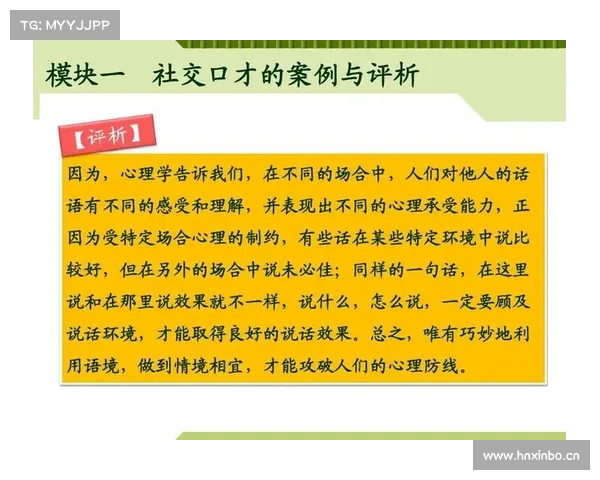 TG: MYYJJPP

模块一　社交口才的案例与评析

【评析】

因为，心理学告诉我们，在不同的场合中，人们对他人的话语有不同的感受和理解，并表现出不同的心理承受能力，正因为受特定场合心理的制约，有些话在某些特定环境中说比较好，但在另外的场合中说未必佳；同样的一句话，在这里说和在那里说效果就不一样，说什么，怎么说，一定要顾及说话环境，才能取得良好的说话效果。总之，唯有巧妙地利用语境，做到情境相宜，才能攻破人们的心理防线。

www.hnxinbo.cn